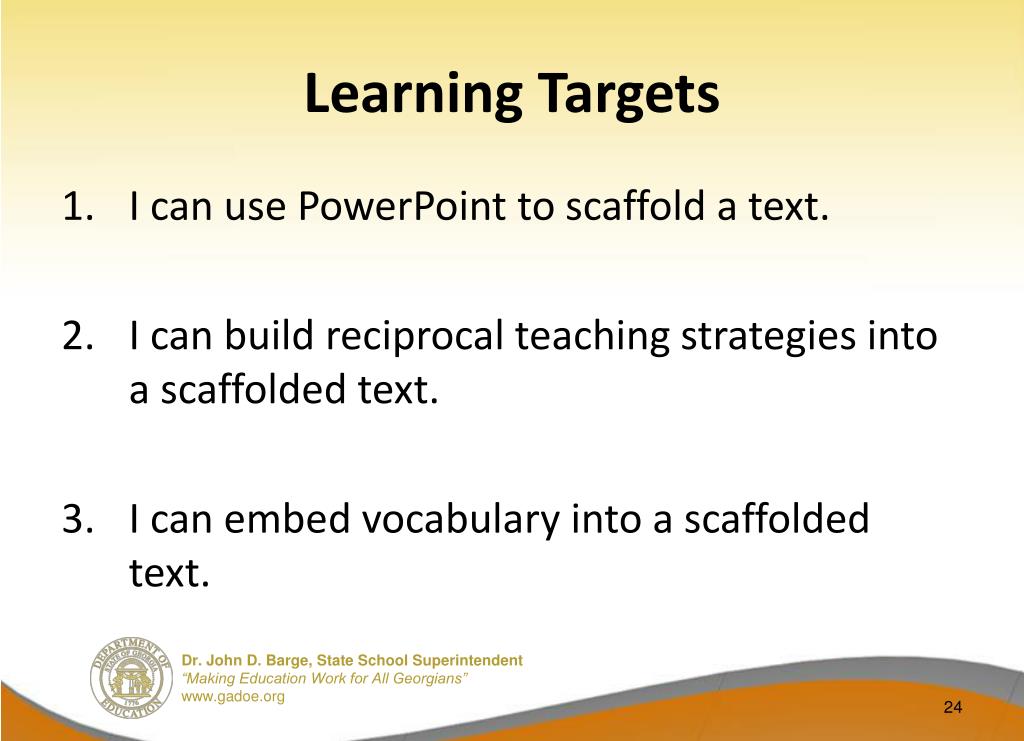 Learning Targets

1. I can use PowerPoint to scaffold a text.

2. I can build reciprocal teaching strategies into a scaffolded text.

3. I can embed vocabulary into a scaffolded text.

DEPARTMENT OF EDUCATION
STATE OF GEORGIA
1776

Dr. John D. Barge, State School Superintendent
"Making Education Work for All Georgians"
www.gadoe.org

24